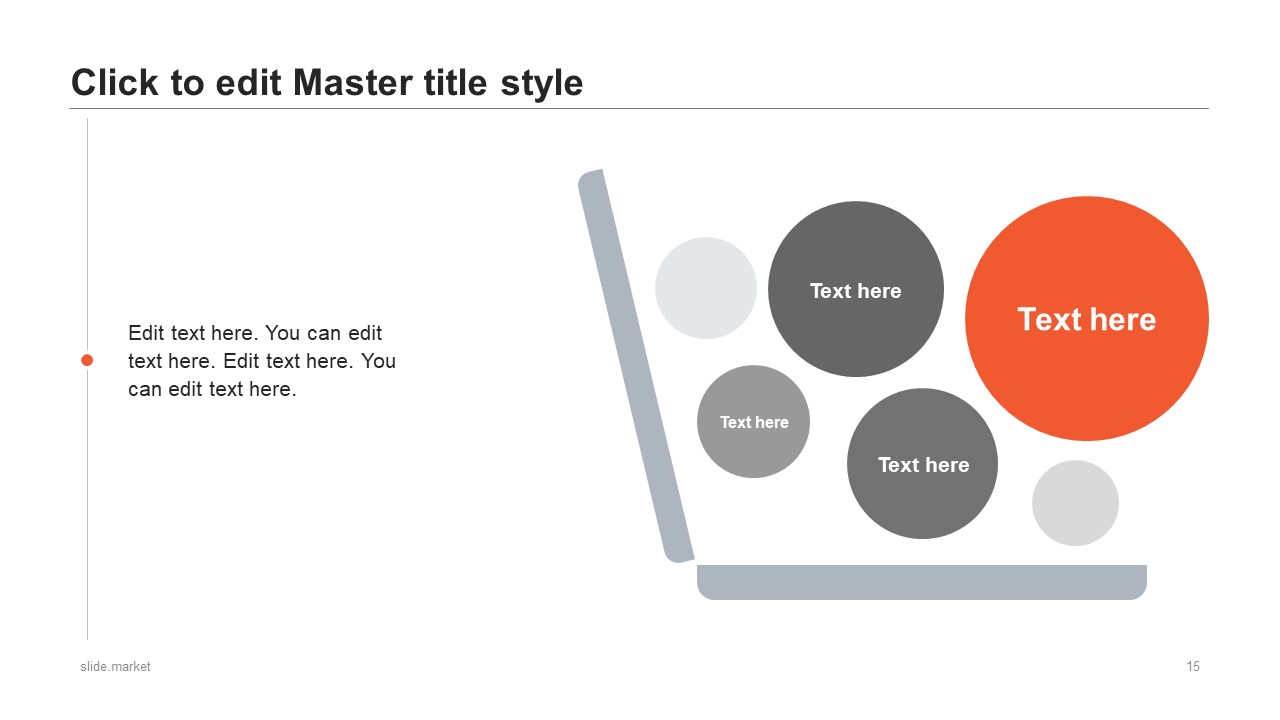 Click to edit Master title style

Edit text here. You can edit text here. Edit text here. You can edit text here.

Text here

Text here

Text here

Text here

slide.market

15